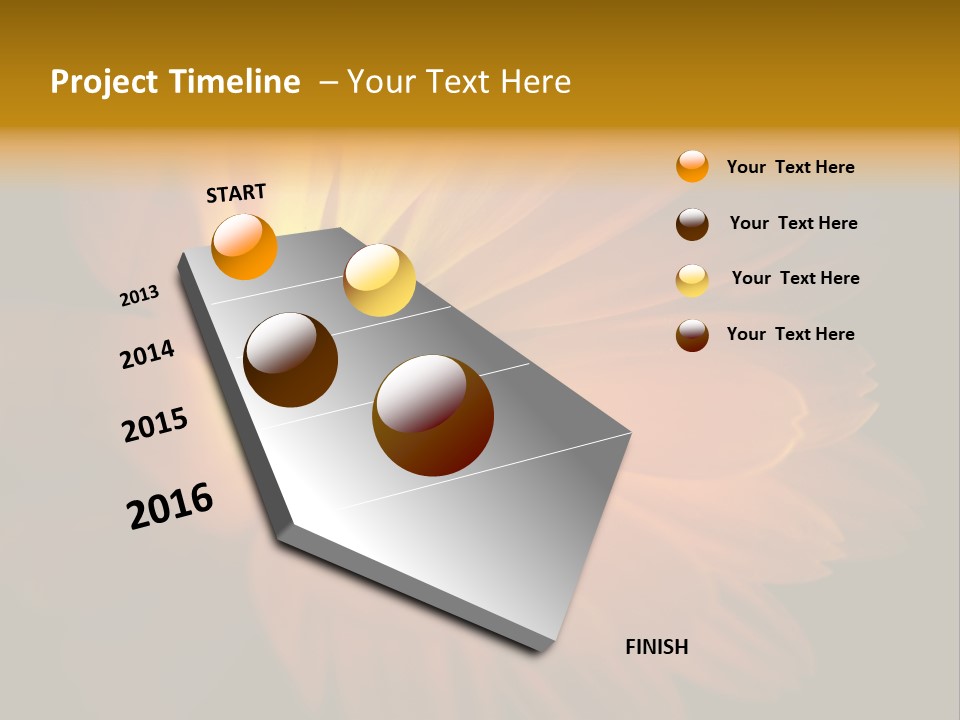 Project Timeline – Your Text Here

START

2013

2014

2015

2016

FINISH

Your Text Here

Your Text Here

Your Text Here

Your Text Here